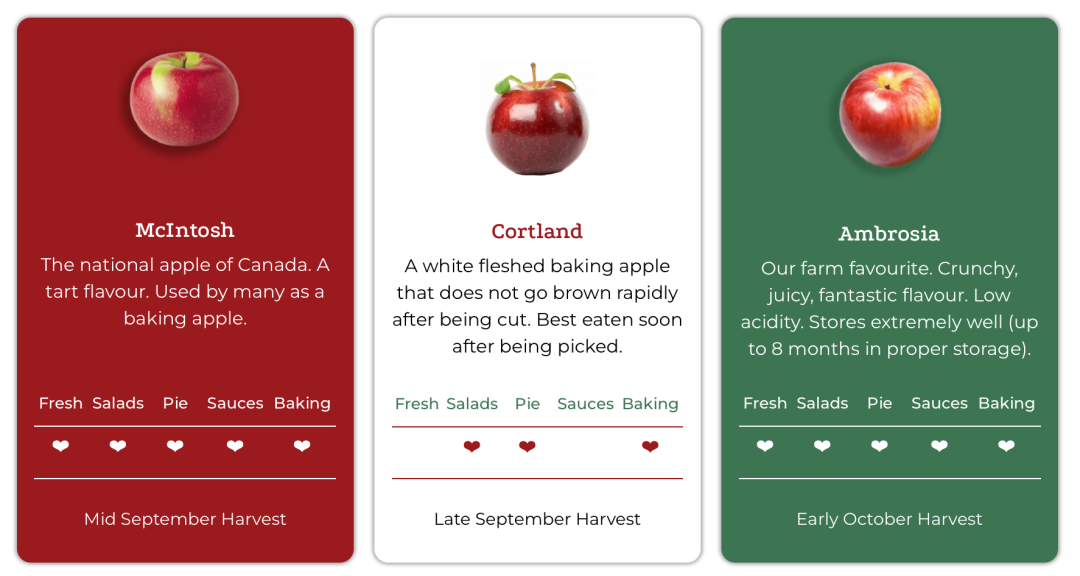 McIntosh

The national apple of Canada. A tart flavour. Used by many as a baking apple.

| Fresh | Salads | Pie | Sauces | Baking |
|---|---|---|---|---|
| ❤ | ❤ | ❤ | ❤ | ❤ |

Mid September Harvest

Cortland

A white fleshed baking apple that does not go brown rapidly after being cut. Best eaten soon after being picked.

| Fresh | Salads | Pie | Sauces | Baking |
|---|---|---|---|---|
| | ❤ | ❤ | | ❤ |

Late September Harvest

Ambrosia

Our farm favourite. Crunchy, juicy, fantastic flavour. Low acidity. Stores extremely well (up to 8 months in proper storage).

| Fresh | Salads | Pie | Sauces | Baking |
|---|---|---|---|---|
| ❤ | ❤ | ❤ | ❤ | ❤ |

Early October Harvest